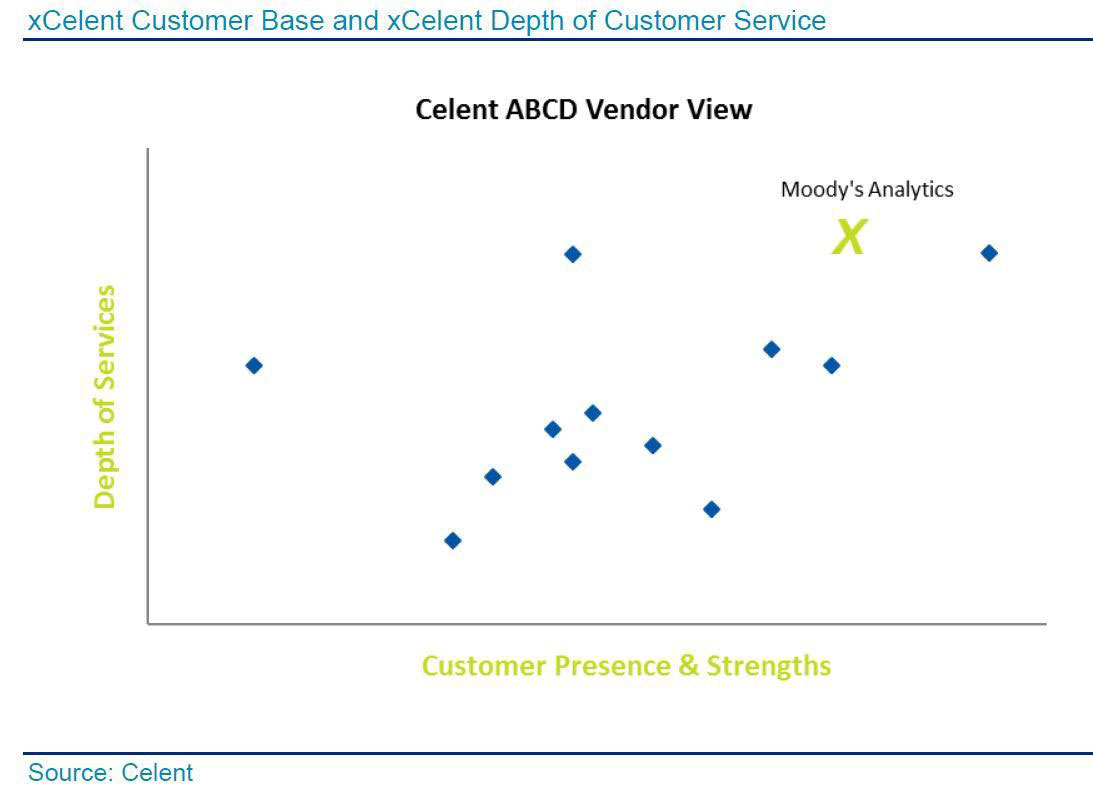 xCelent Customer Base and xCelent Depth of Customer Service

Celent ABCD Vendor View

Moody's Analytics

X

Depth of Services

Customer Presence & Strengths

Source: Celent